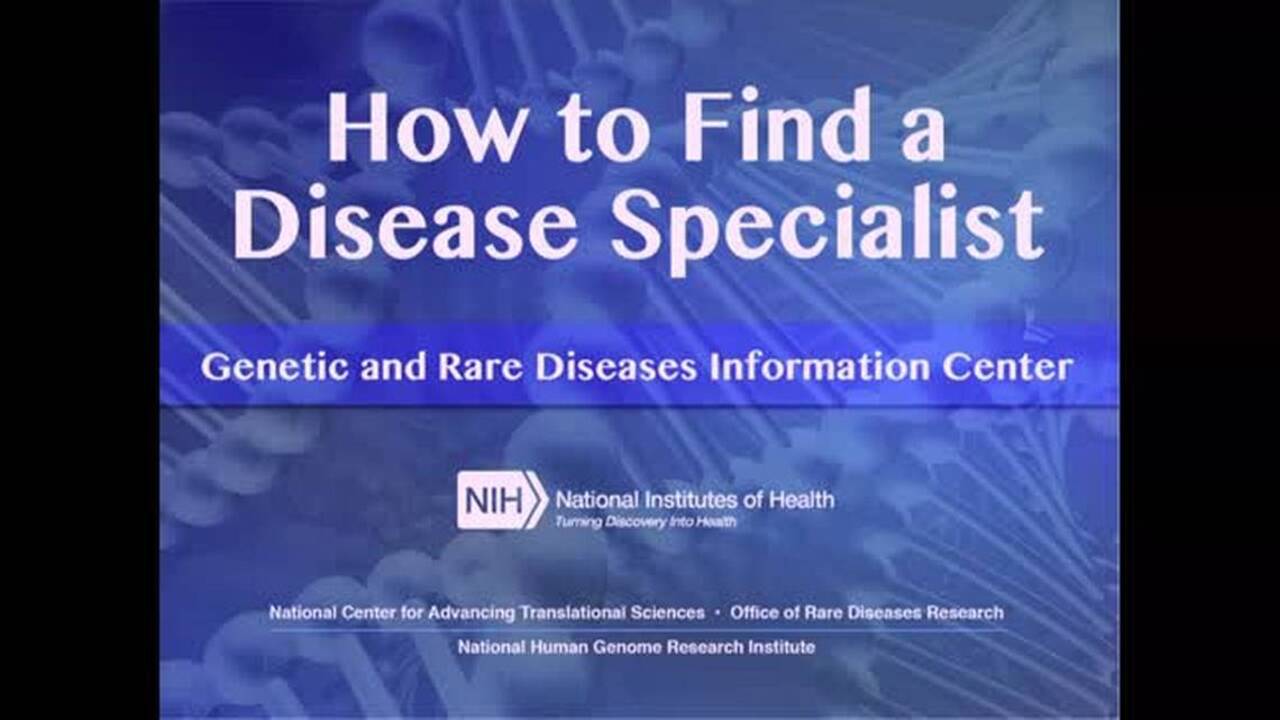 How to Find a Disease Specialist

Genetic and Rare Diseases Information Center

NIH National Institutes of Health
Turning Discovery Into Health

National Center for Advancing Translational Sciences • Office of Rare Diseases Research
National Human Genome Research Institute